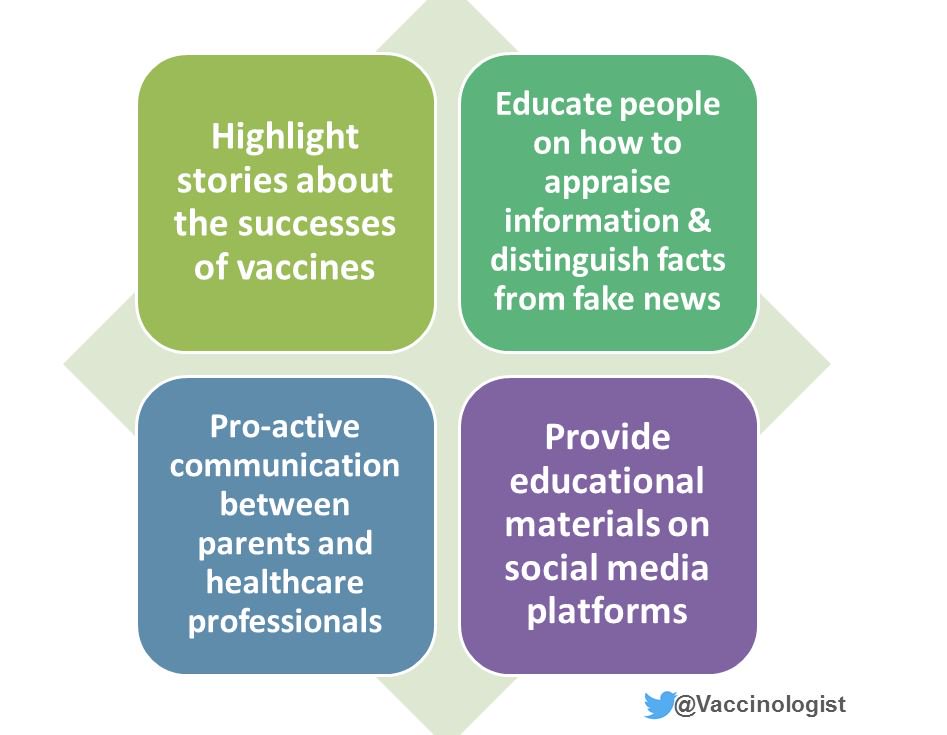 Highlight stories about the successes of vaccines

Educate people on how to appraise information & distinguish facts from fake news

Pro-active communication between parents and healthcare professionals

Provide educational materials on social media platforms

@Vaccinologist